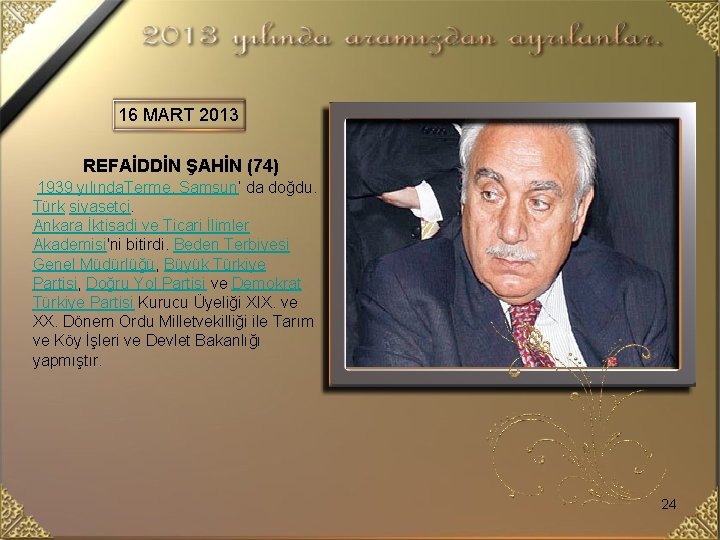 2013 yılında aramızdan ayrılanlar.

16 MART 2013

REFAİDDİN ŞAHİN (74)

1939 yılındaTerme, Samsun' da doğdu. Türk siyasetçi. Ankara İktisadi ve Ticari İlimler Akademisi'ni bitirdi. Beden Terbiyesi Genel Müdürlüğü, Büyük Türkiye Partisi, Doğru Yol Partisi ve Demokrat Türkiye Partisi Kurucu Üyeliği XIX. ve XX. Dönem Ordu Milletvekilliği ile Tarım ve Köy İşleri ve Devlet Bakanlığı yapmıştır.

24